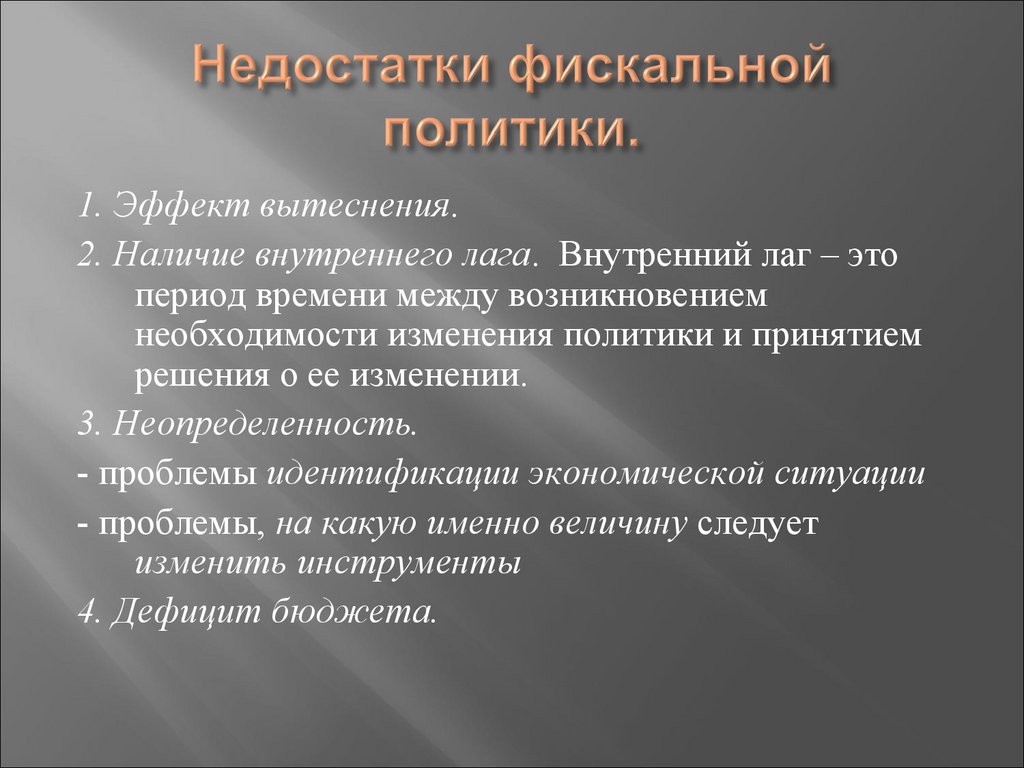 Недостатки фискальной политики.

1. Эффект вытеснения.

2. Наличие внутреннего лага. Внутренний лаг – это период времени между возникновением необходимости изменения политики и принятием решения о ее изменении.

3. Неопределенность.

- проблемы идентификации экономической ситуации

- проблемы, на какую именно величину следует изменить инструменты

4. Дефицит бюджета.